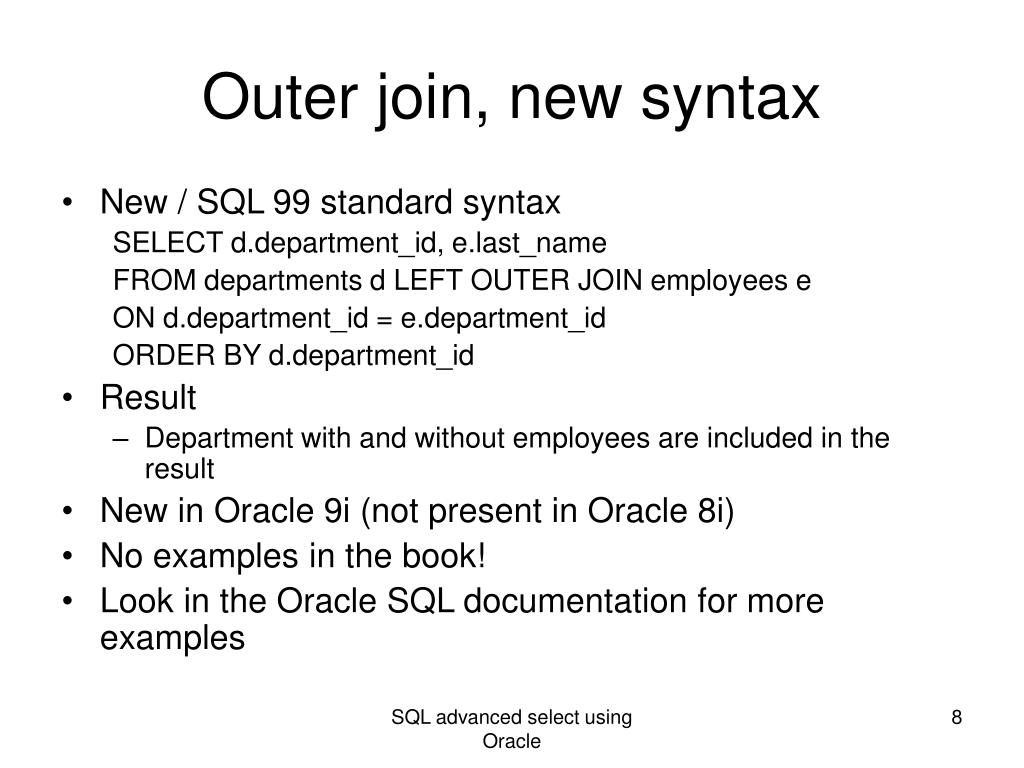 Outer join, new syntax

• New / SQL 99 standard syntax

SELECT d.department_id, e.last_name
FROM departments d LEFT OUTER JOIN employees e
ON d.department_id = e.department_id
ORDER BY d.department_id

• Result

– Department with and without employees are included in the result

• New in Oracle 9i (not present in Oracle 8i)
• No examples in the book!
• Look in the Oracle SQL documentation for more examples

SQL advanced select using Oracle

8